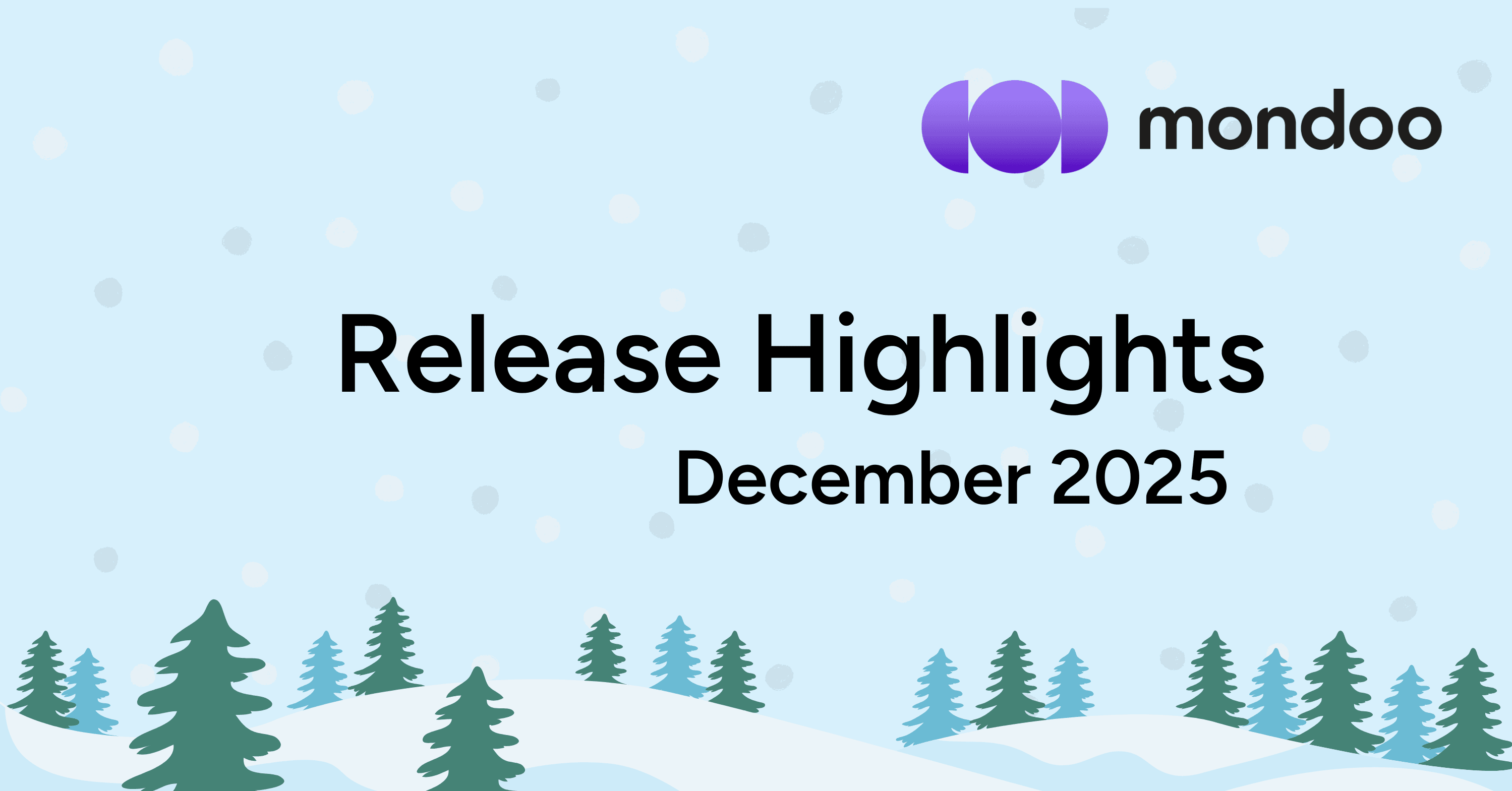 mondoo

Release Highlights

December 2025